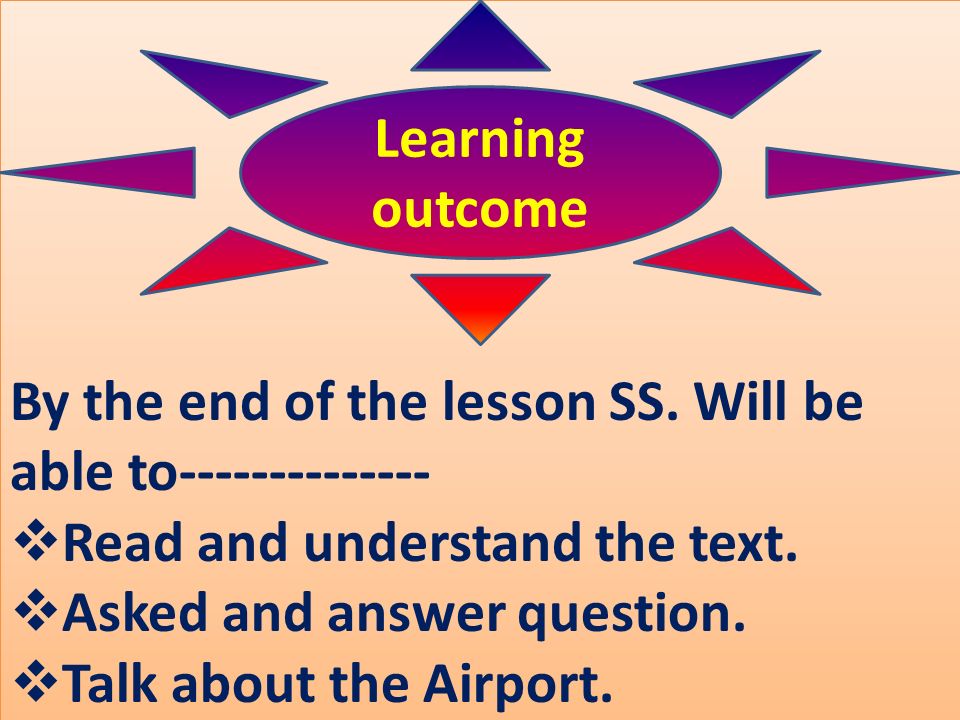 Learning outcome

By the end of the lesson SS. Will be able to-------------

❖Read and understand the text.

❖Asked and answer question.

❖Talk about the Airport.